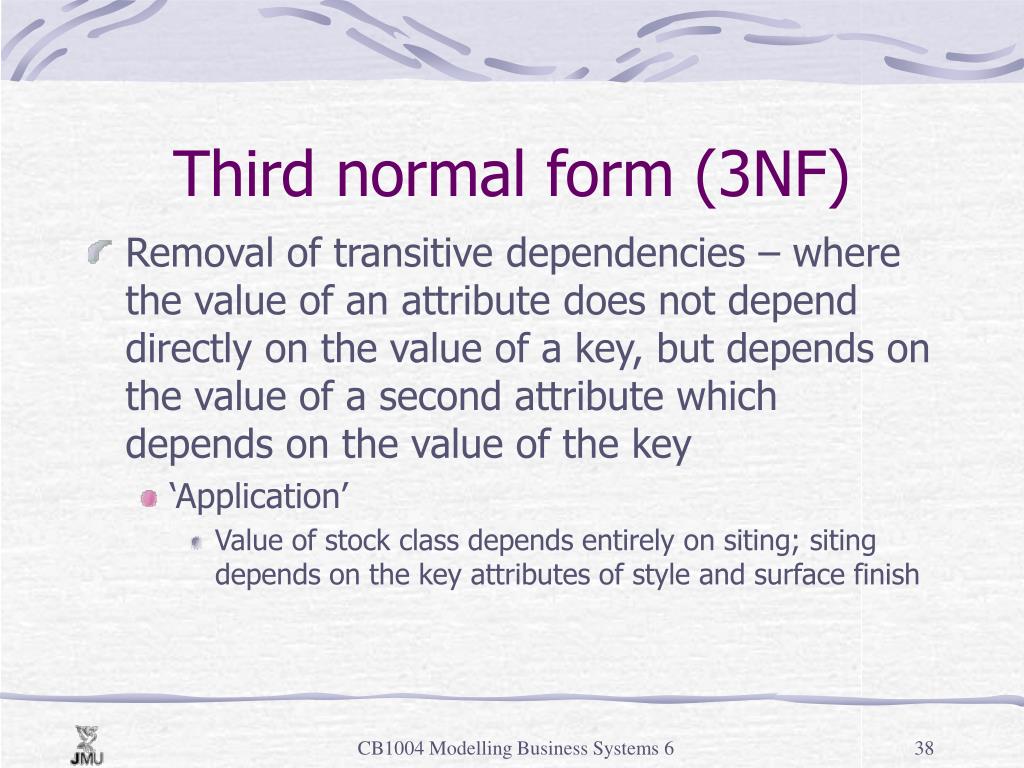 Third normal form (3NF)

Removal of transitive dependencies – where the value of an attribute does not depend directly on the value of a key, but depends on the value of a second attribute which depends on the value of the key

‘Application’

Value of stock class depends entirely on siting; siting depends on the key attributes of style and surface finish

JMU

CB1004 Modelling Business Systems 6

38